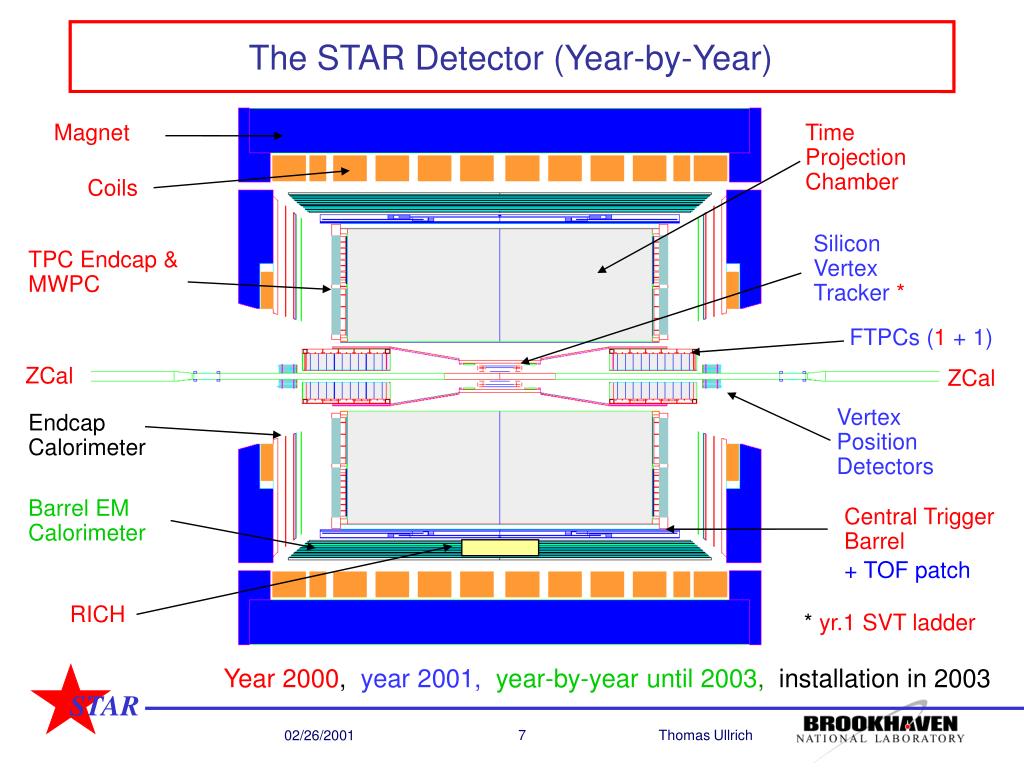 The STAR Detector (Year-by-Year)

Magnet

Coils

TPC Endcap & MWPC

ZCal

Endcap Calorimeter

Barrel EM Calorimeter

RICH

Time Projection Chamber

Silicon Vertex Tracker *

FTPCs (1 + 1)

ZCal

Vertex Position Detectors

Central Trigger Barrel

+ TOF patch

* yr.1 SVT ladder

Year 2000, year 2001, year-by-year until 2003, installation in 2003

STAR

02/26/2001

7

Thomas Ullrich

BROOKHAVEN NATIONAL LABORATORY